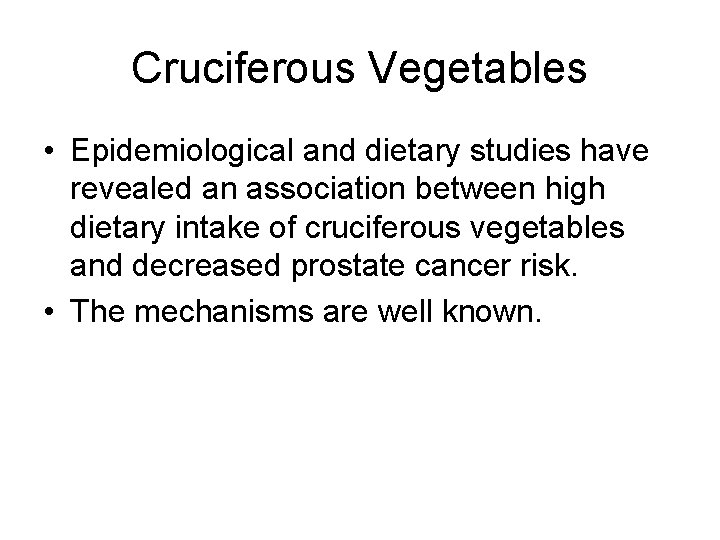 Cruciferous Vegetables

• Epidemiological and dietary studies have revealed an association between high dietary intake of cruciferous vegetables and decreased prostate cancer risk.

• The mechanisms are well known.